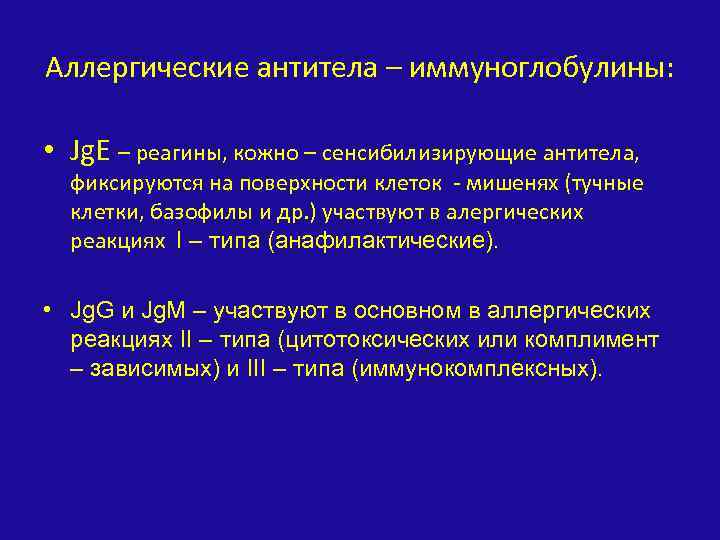 Аллергические антитела – иммуноглобулины:

• JgE – реагины, кожно – сенсибилизирующие антитела, фиксируются на поверхности клеток - мишенях (тучные клетки, базофилы и др.) участвуют в алергических реакциях I – типа (анафилактические).

• JgG и JgM – участвуют в основном в аллергических реакциях II – типа (цитотоксических или комплимент – зависимых) и III – типа (иммунокомплексных).